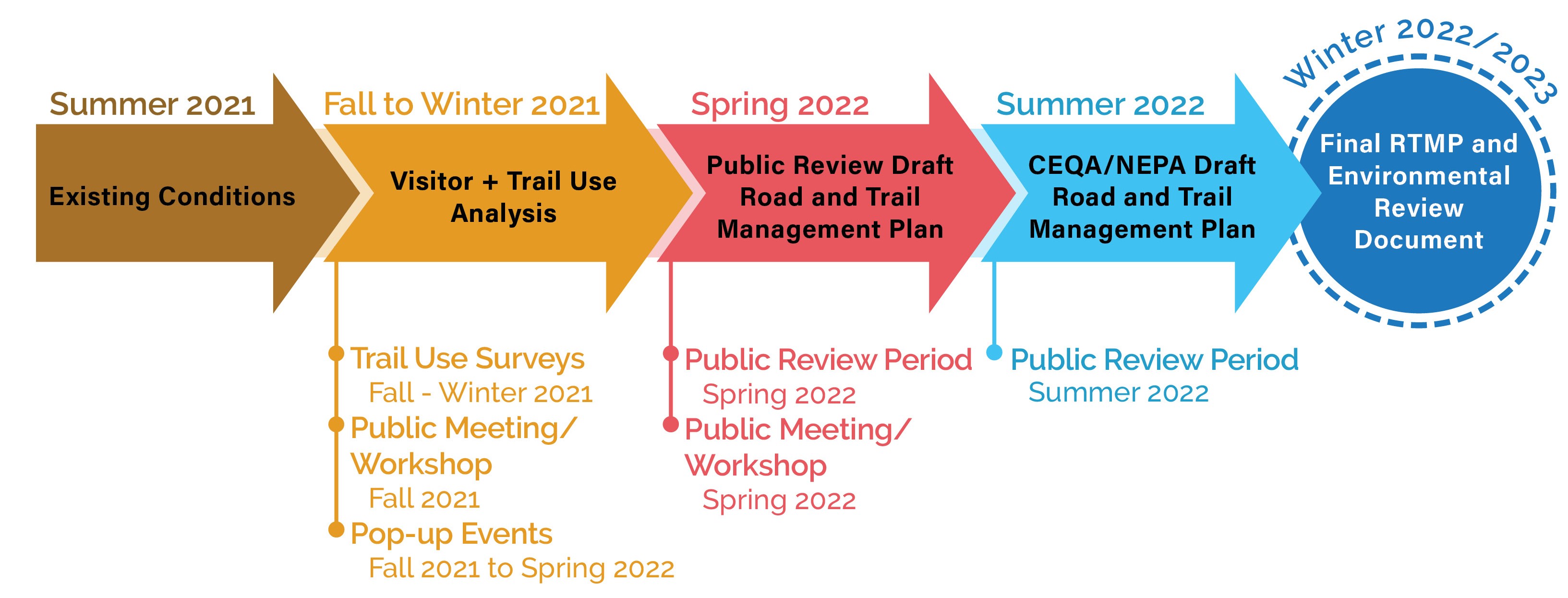 Summer 2021

Existing Conditions

Fall to Winter 2021

Visitor + Trail Use Analysis

Trail Use Surveys
Fall - Winter 2021

Public Meeting/ Workshop
Fall 2021

Pop-up Events
Fall 2021 to Spring 2022

Spring 2022

Public Review Draft Road and Trail Management Plan

Public Review Period
Spring 2022

Public Meeting/ Workshop
Spring 2022

Summer 2022

CEQA/NEPA Draft Road and Trail Management Plan

Public Review Period
Summer 2022

Winter 2022/2023

Final RTMP and Environmental Review Document